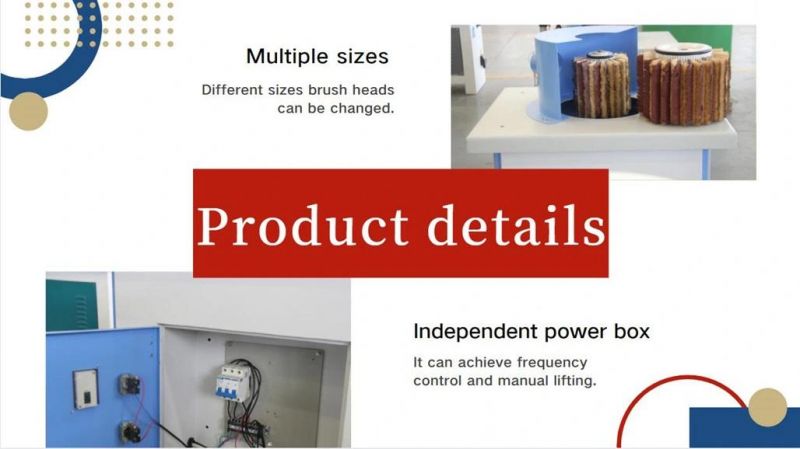 Multiple sizes

Different sizes brush heads can be changed.

Product details

Independent power box

It can achieve frequency control and manual lifting.